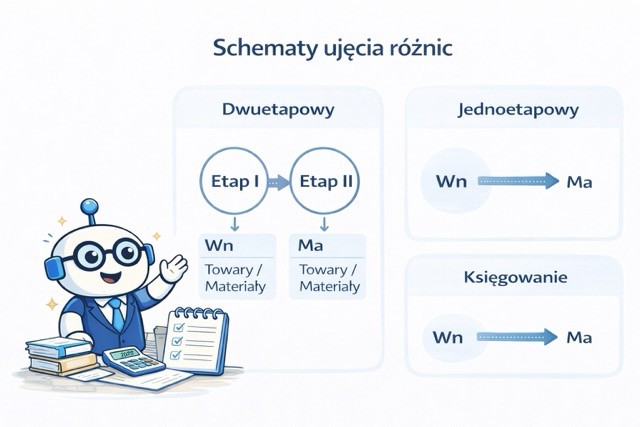 Schematy ujęcia różnic

Dwuetapowy

Etap I

Etap II

Wn

Towary / Materiały

Ma

Towary / Materiały

Jednoetapowy

Wn

Ma

Księgowanie

Wn

Ma